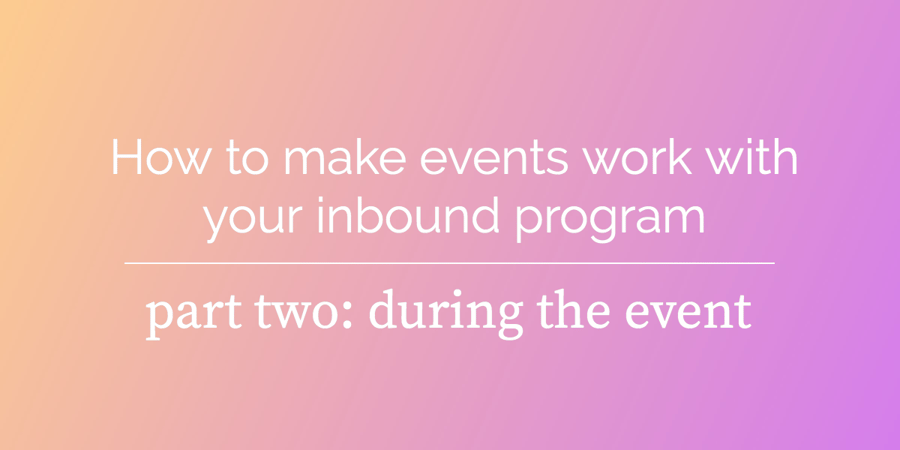 How to make events work with your inbound program

part two: during the event